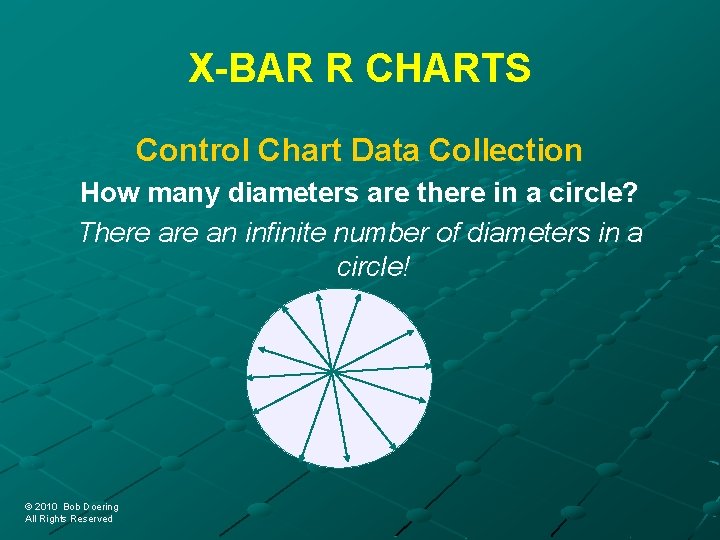 X-BAR R CHARTS

Control Chart Data Collection

How many diameters are there in a circle?

There are an infinite number of diameters in a circle!

© 2010 Bob Doering
All Rights Reserved